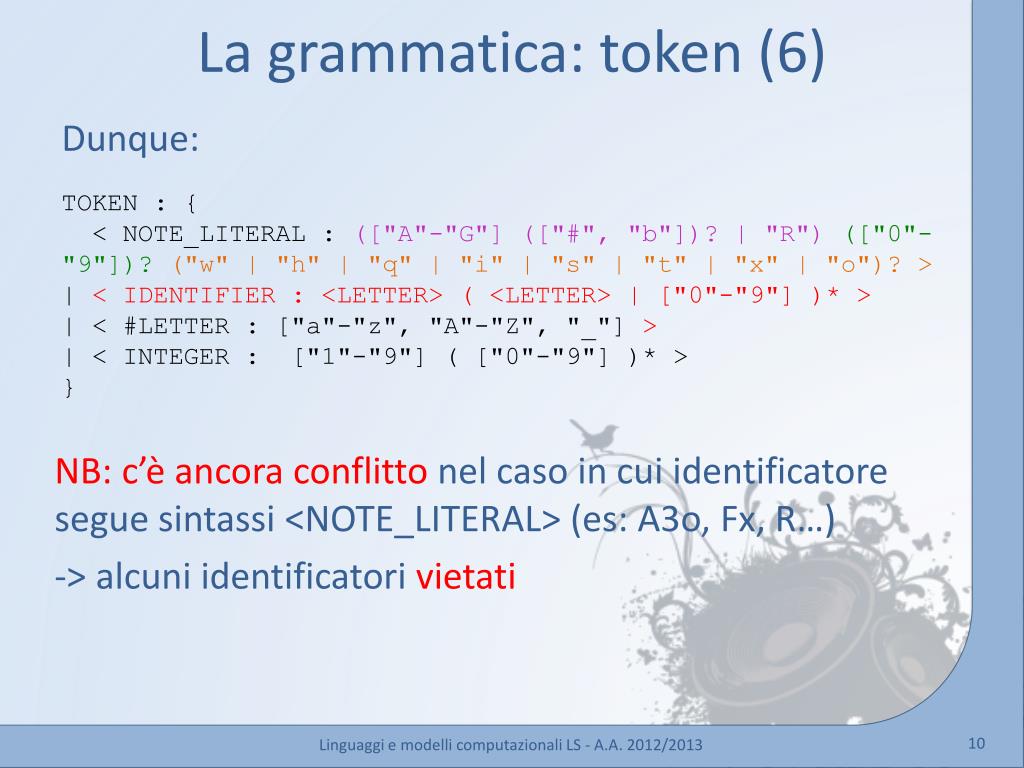 La grammatica: token (6)

Dunque:

TOKEN : {
  < NOTE_LITERAL : (["A"-"G"] (["#", "b"])? | "R") (["0"-"9"])? ("w" | "h" | "q" | "i" | "s" | "t" | "x" | "o")? >
| < IDENTIFIER : <LETTER> ( <LETTER> | ["0"-"9"] )* >
| < #LETTER : ["a"-"z", "A"-"Z", "_"] >
| < INTEGER :  ["1"-"9"] ( ["0"-"9"] )* >
}

NB: c'è ancora conflitto nel caso in cui identificatore segue sintassi <NOTE_LITERAL> (es: A3o, Fx, R…)

-> alcuni identificatori vietati

Linguaggi e modelli computazionali LS - A.A. 2012/2013

10